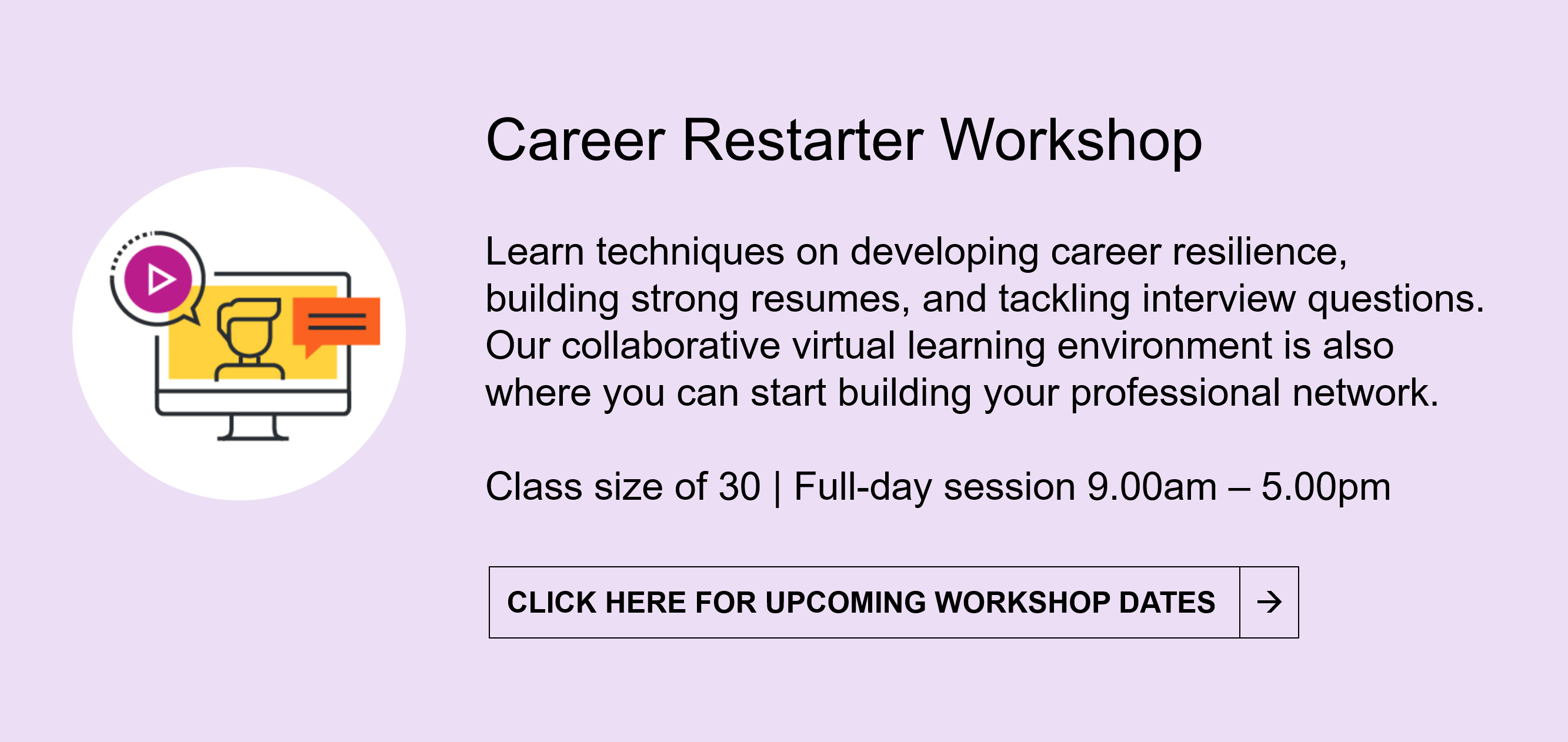 Career Restarter Workshop

Learn techniques on developing career resilience, building strong resumes, and tackling interview questions. Our collaborative virtual learning environment is also where you can start building your professional network.

Class size of 30 | Full-day session 9.00am – 5.00pm

CLICK HERE FOR UPCOMING WORKSHOP DATES →